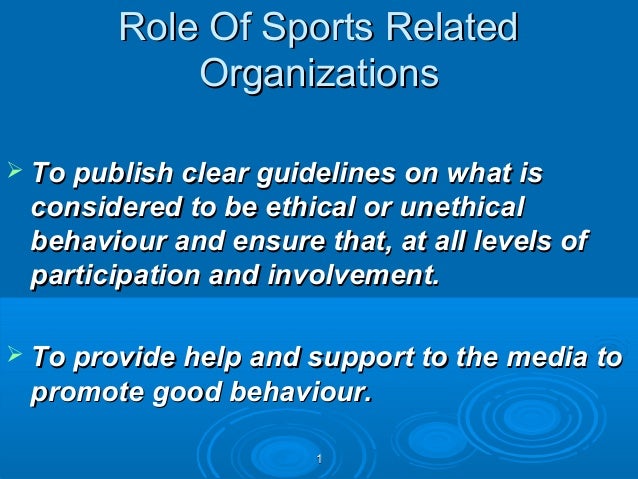 Role Of Sports Related Organizations

➢ To publish clear guidelines on what is considered to be ethical or unethical behaviour and ensure that, at all levels of participation and involvement.

➢ To provide help and support to the media to promote good behaviour.

1